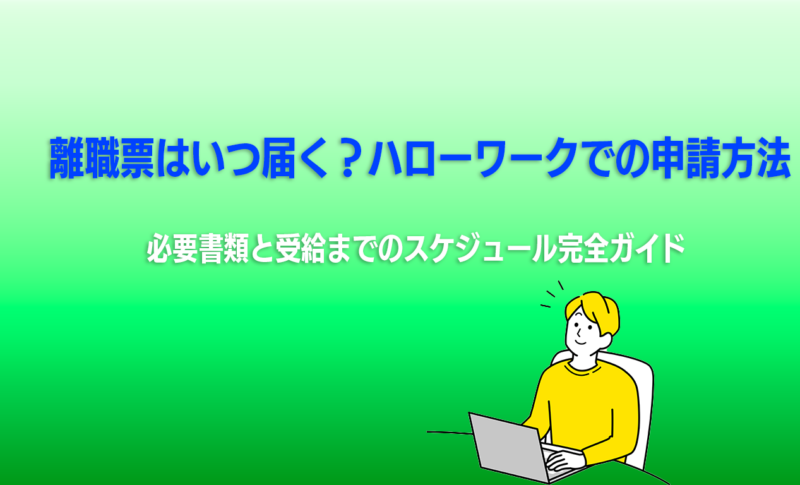 離職票はいつ届く？ハローワークでの申請方法

必要書類と受給までのスケジュール完全ガイド